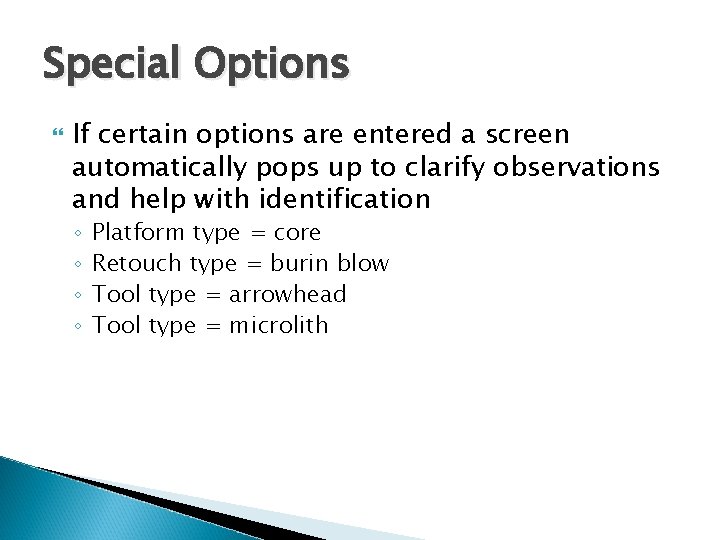 Special Options

If certain options are entered a screen automatically pops up to clarify observations and help with identification

◦ Platform type = core
◦ Retouch type = burin blow
◦ Tool type = arrowhead
◦ Tool type = microlith